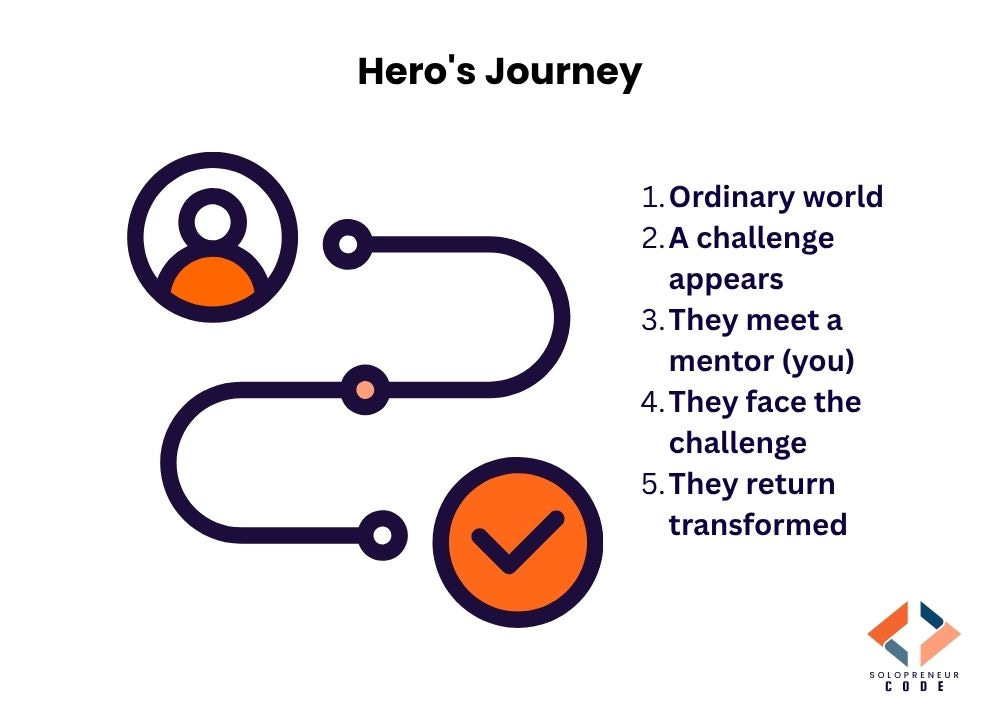 Hero's Journey

1. Ordinary world
2. A challenge appears
3. They meet a mentor (you)
4. They face the challenge
5. They return transformed

SOLOPRENEUR
CODE